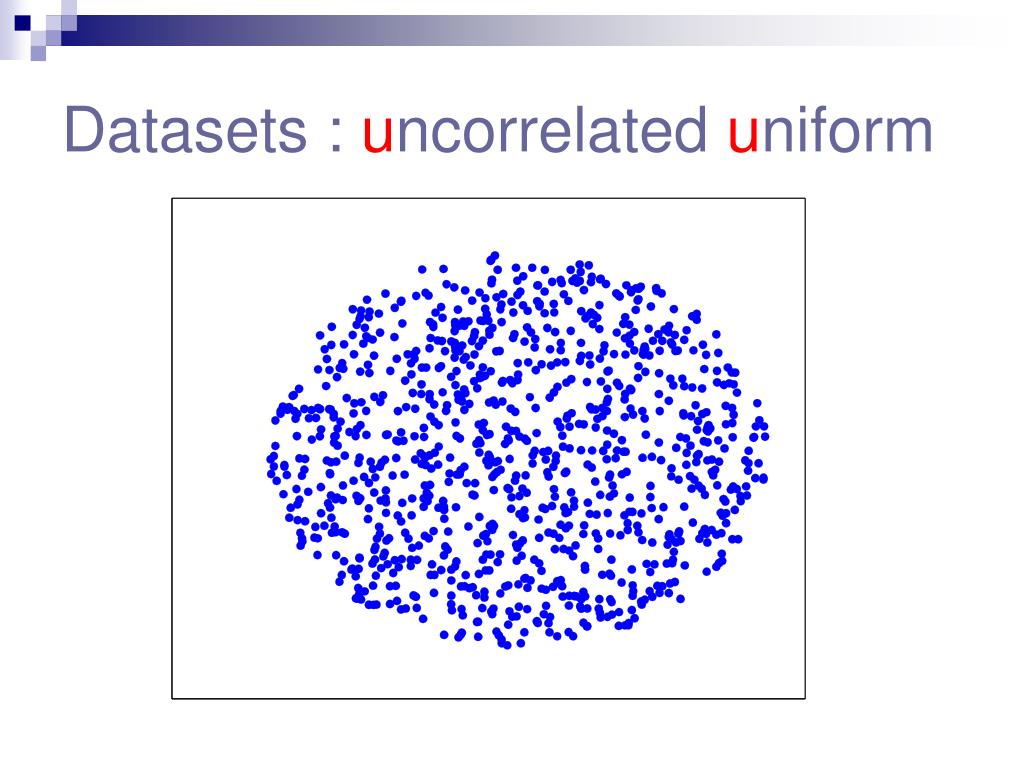 Datasets : uncorrelated uniform